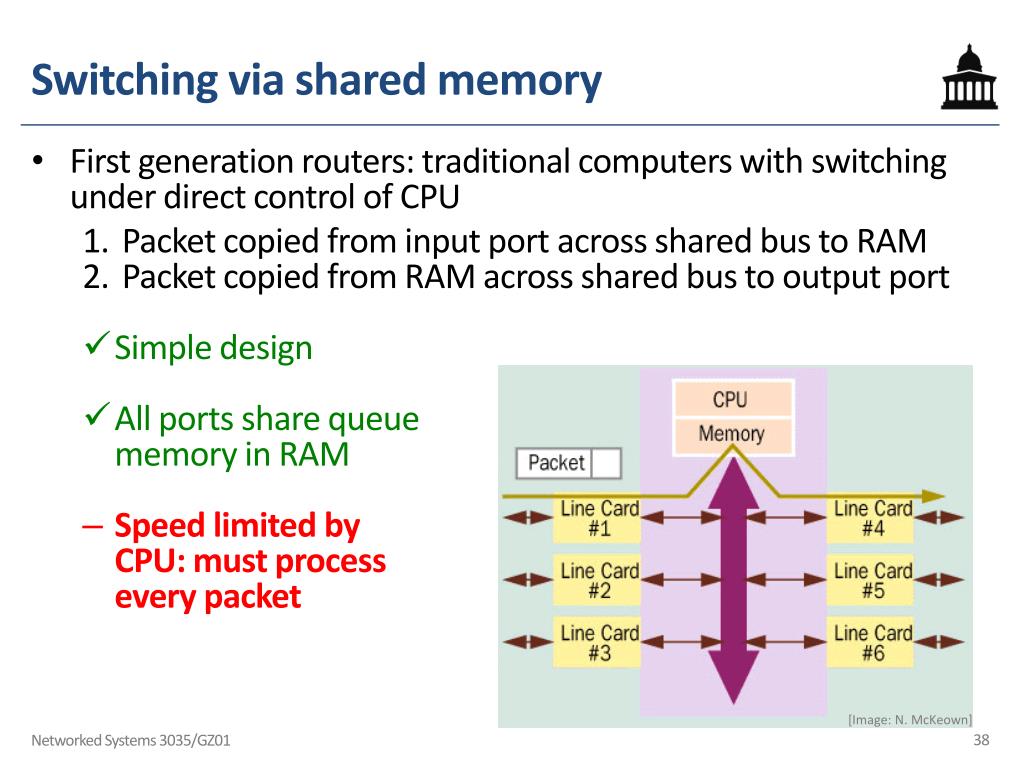 Switching via shared memory

• First generation routers: traditional computers with switching under direct control of CPU
1. Packet copied from input port across shared bus to RAM
2. Packet copied from RAM across shared bus to output port

✓ Simple design

✓ All ports share queue memory in RAM

– Speed limited by CPU: must process every packet

CPU
Memory
Packet
Line Card #1
Line Card #2
Line Card #3
Line Card #4
Line Card #5
Line Card #6

[Image: N. McKeown]

Networked Systems 3035/GZ01

38